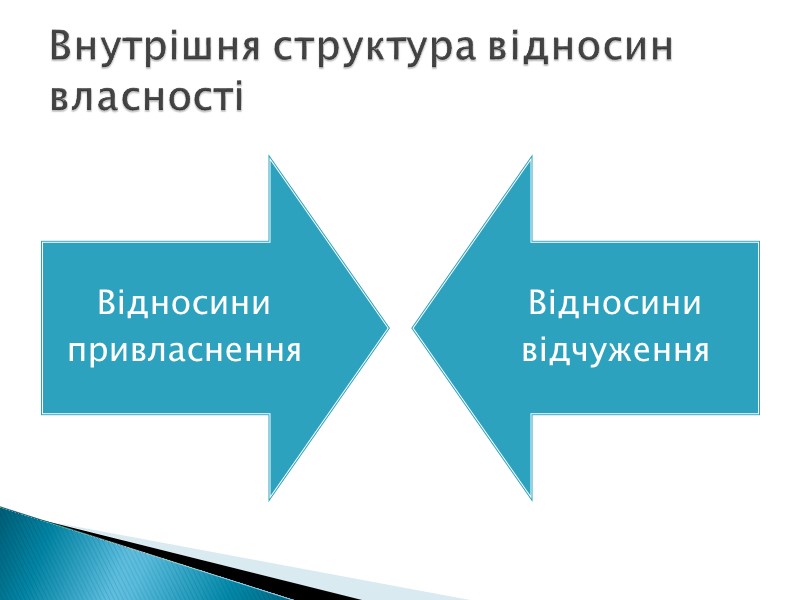 Внутрішня структура відносин власності

Відносини привласнення

Відносини відчуження